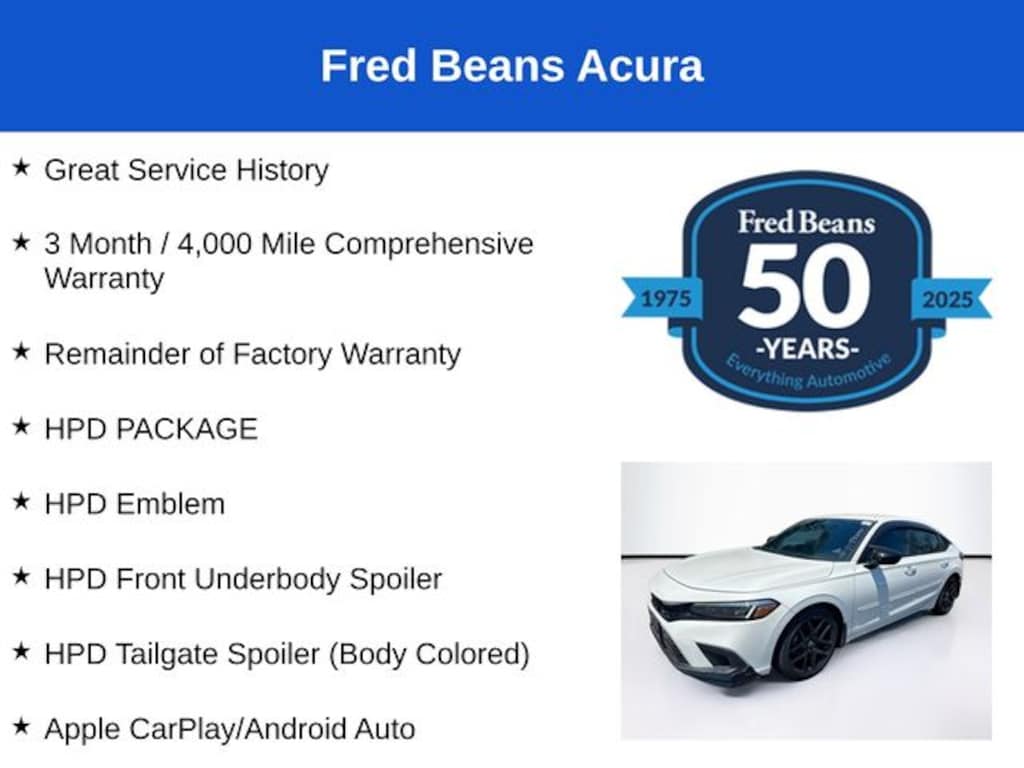 Fred Beans Acura

★ Great Service History

★ 3 Month / 4,000 Mile Comprehensive Warranty

★ Remainder of Factory Warranty

★ HPD PACKAGE

★ HPD Emblem

★ HPD Front Underbody Spoiler

★ HPD Tailgate Spoiler (Body Colored)

★ Apple CarPlay/Android Auto

Fred Beans
1975
50
2025
-YEARS-
Everything Automotive